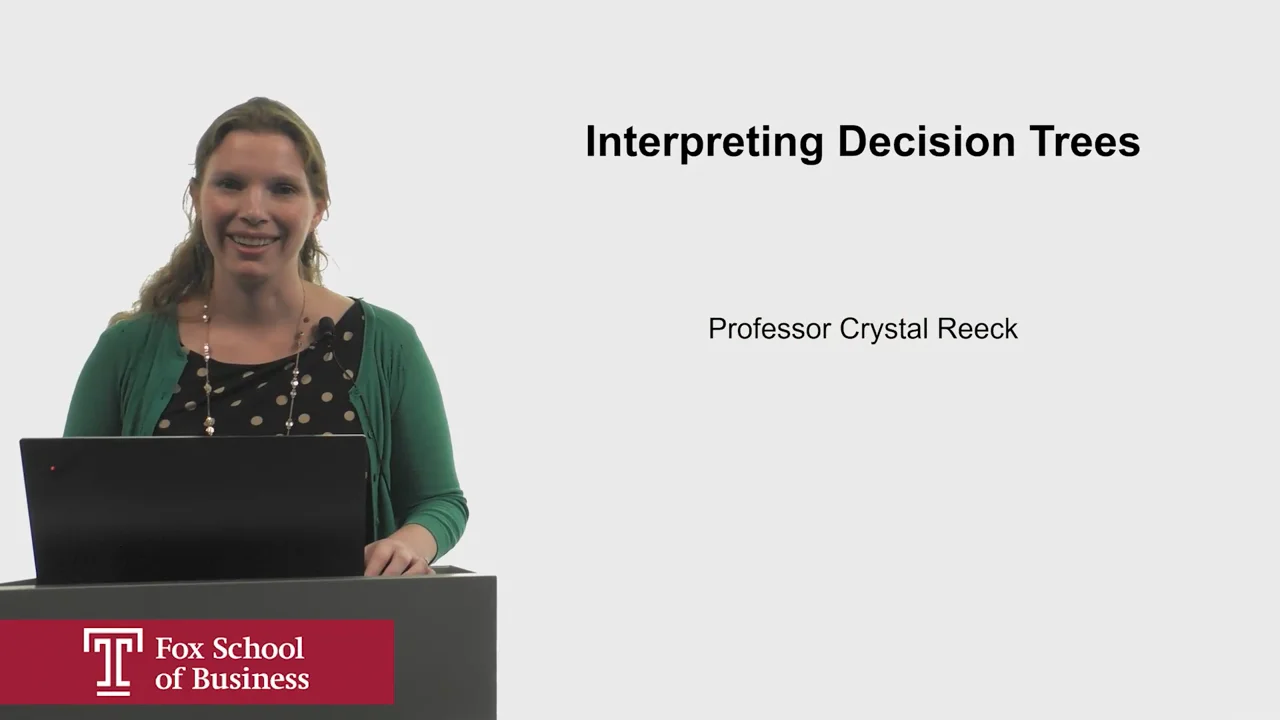 Interpreting Decision Trees

Professor Crystal Reeck

T Fox School of Business